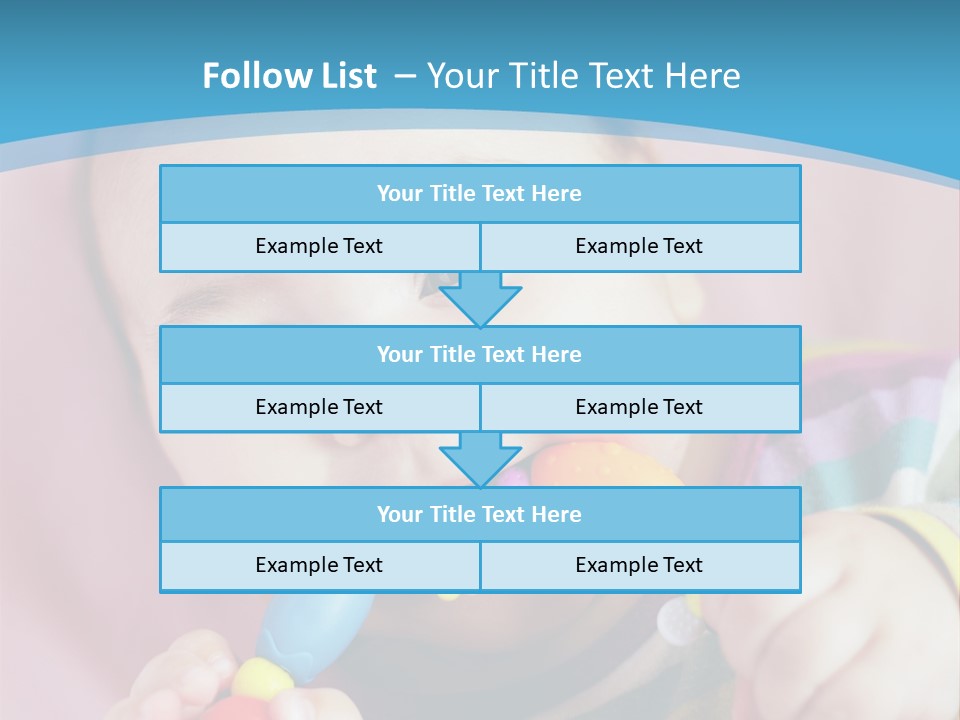 Follow List – Your Title Text Here

Your Title Text Here

Example Text

Example Text

Your Title Text Here

Example Text

Example Text

Your Title Text Here

Example Text

Example Text